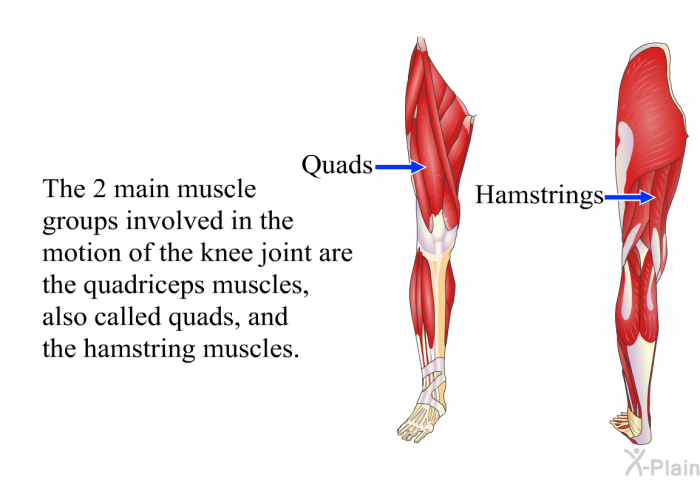 The 2 main muscle groups involved in the motion of the knee joint are the quadriceps muscles, also called quads, and the hamstring muscles.

Quads

Hamstrings

X-Plain